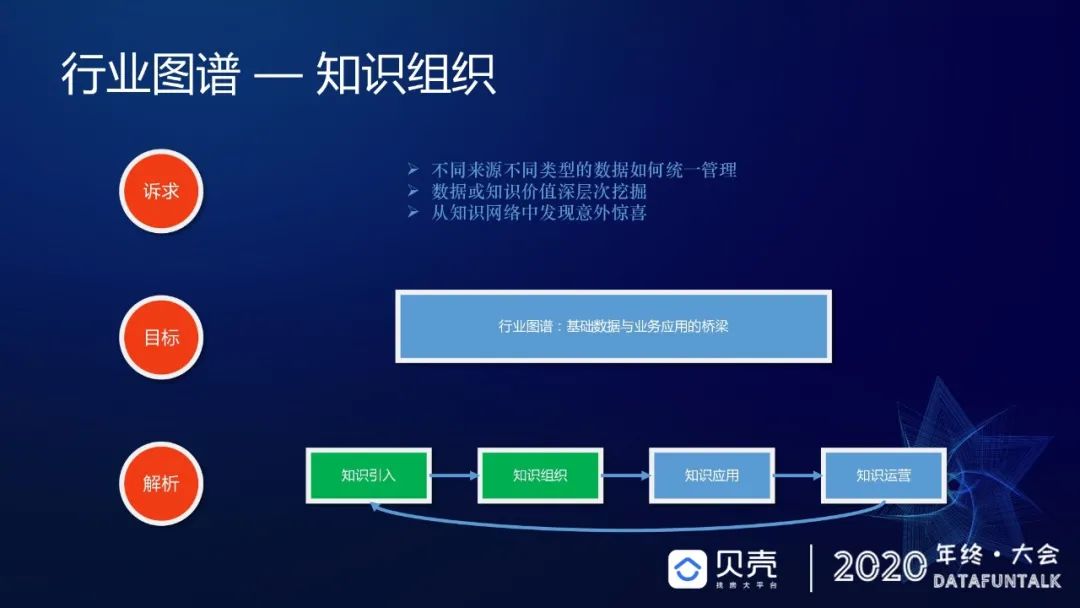 行业图谱 — 知识组织

诉求

➢ 不同来源不同类型的数据如何统一管理
➢ 数据或知识价值深层次挖掘
➢ 从知识网络中发现意外惊喜

目标

行业图谱：基础数据与业务应用的桥梁

解析

知识引入

知识组织

知识应用

知识运营

贝壳
找房大平台

2020 年终·大会
DATAFUNTALK